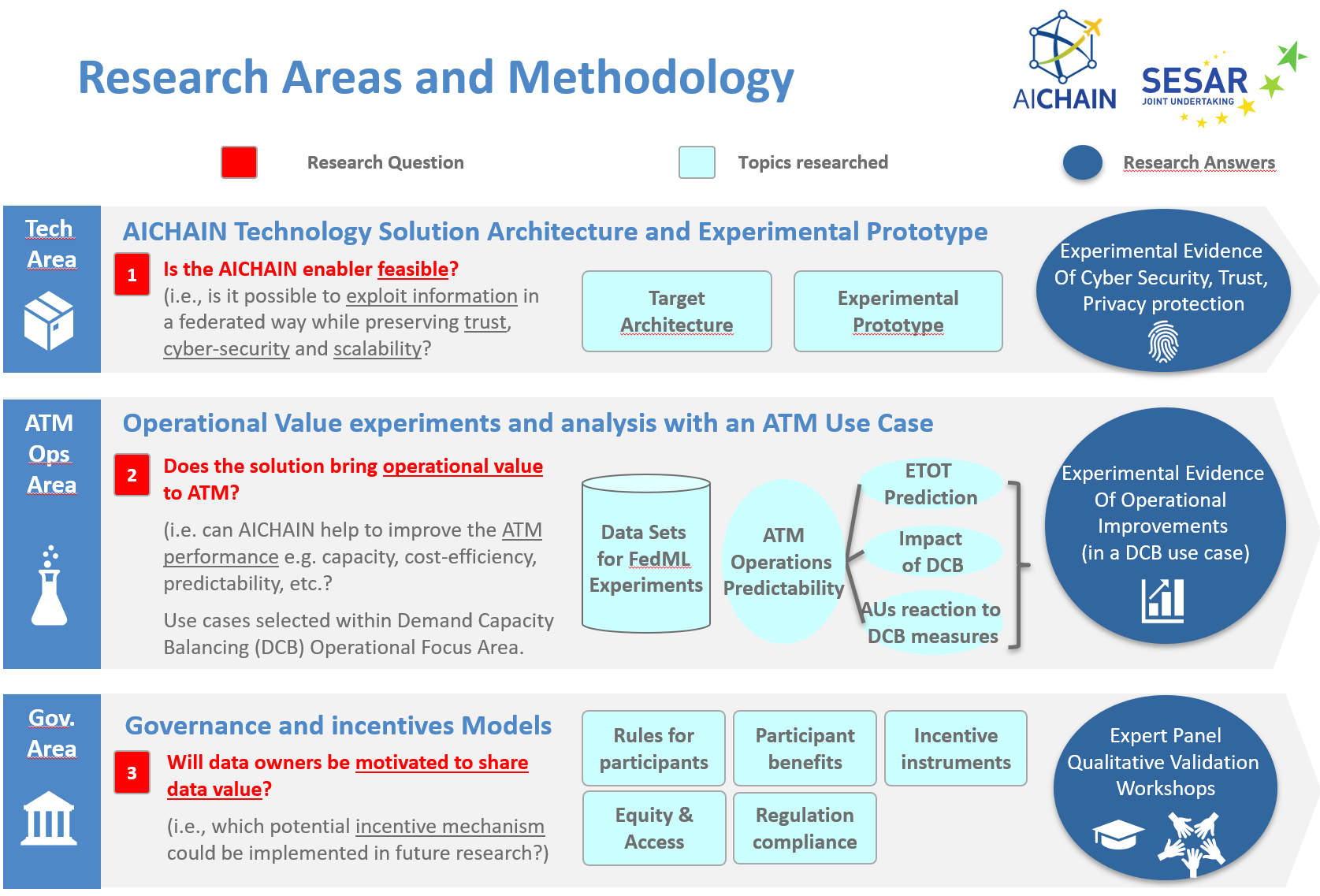 Research Areas and Methodology

AICHAIN

SESAR
JOINT UNDERTAKING

Research Question

Topics researched

Research Answers

Tech Area

AICHAIN Technology Solution Architecture and Experimental Prototype

1

Is the AICHAIN enabler feasible?

(i.e., is it possible to exploit information in a federated way while preserving trust, cyber-security and scalability?

Target Architecture

Experimental Prototype

Experimental Evidence Of Cyber Security, Trust, Privacy protection

ATM Ops Area

Operational Value experiments and analysis with an ATM Use Case

2

Does the solution bring operational value to ATM?

(i.e. can AICHAIN help to improve the ATM performance e.g. capacity, cost-efficiency, predictability, etc.?

Use cases selected within Demand Capacity Balancing (DCB) Operational Focus Area.

Data Sets for FedML Experiments

ATM Operations Predictability

ETOT Prediction

Impact of DCB

AUs reaction to DCB measures

Experimental Evidence Of Operational Improvements (in a DCB use case)

Gov. Area

Governance and incentives Models

3

Will data owners be motivated to share data value?

(i.e., which potential incentive mechanism could be implemented in future research?)

Rules for participants

Participant benefits

Incentive instruments

Equity & Access

Regulation compliance

Expert Panel Qualitative Validation Workshops